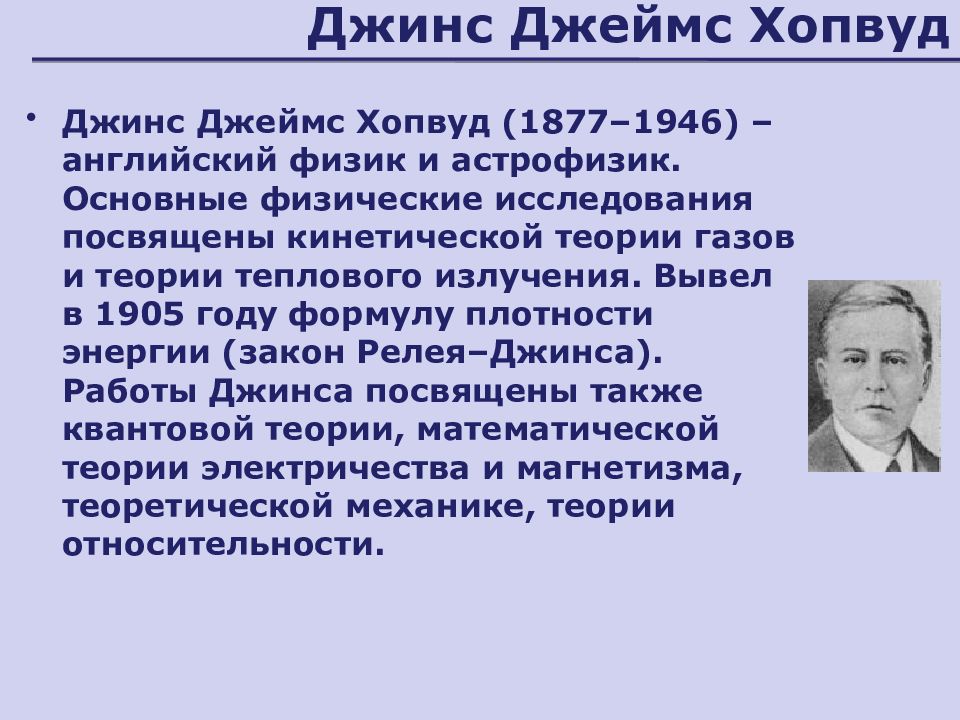 Джинс Джеймс Хопвуд

• Джинс Джеймс Хопвуд (1877–1946) – английский физик и астрофизик. Основные физические исследования посвящены кинетической теории газов и теории теплового излучения. Вывел в 1905 году формулу плотности энергии (закон Релея–Джинса). Работы Джинса посвящены также квантовой теории, математической теории электричества и магнетизма, теоретической механике, теории относительности.